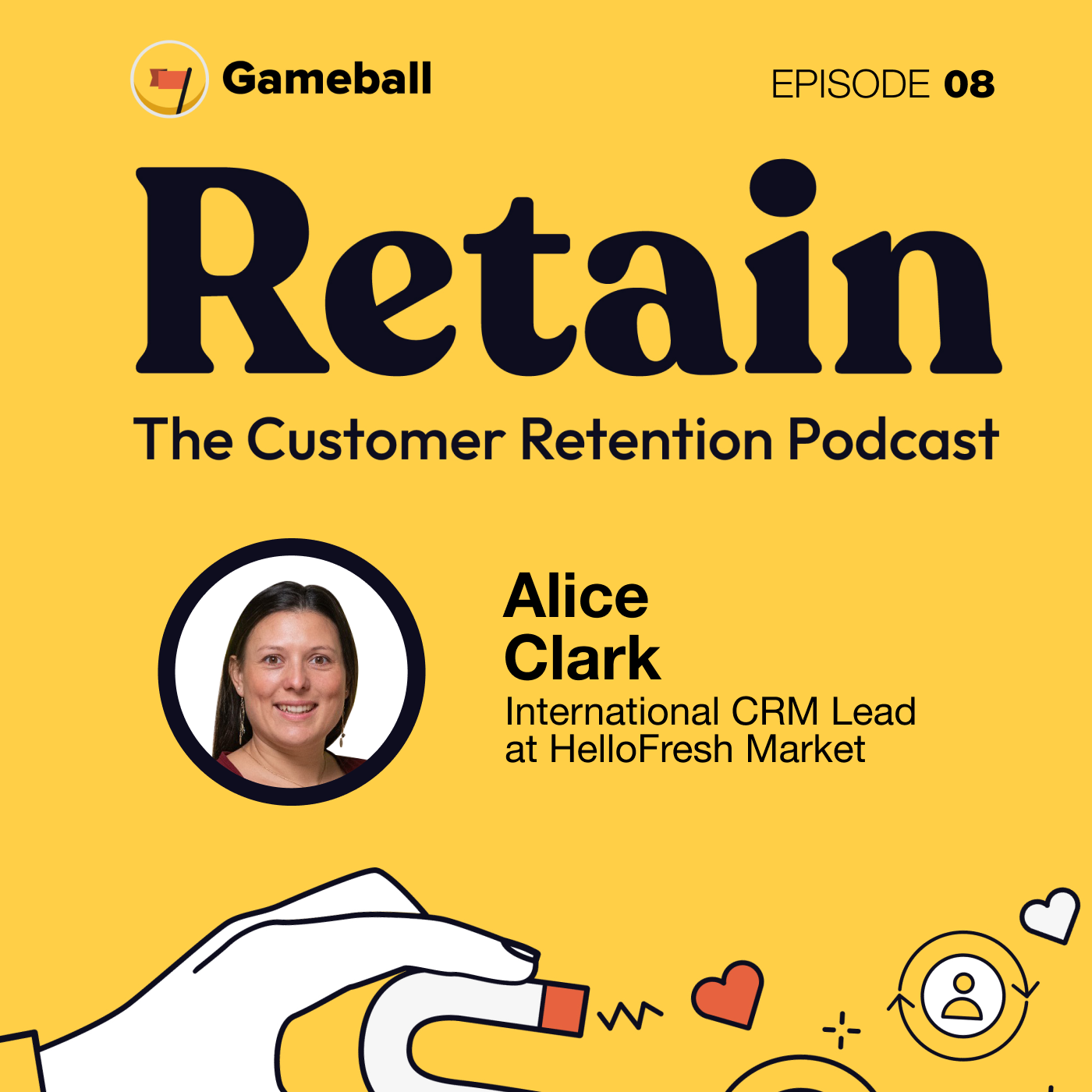 Gameball

EPISODE 08

Retain

The Customer Retention Podcast

Alice Clark

International CRM Lead at HelloFresh Market